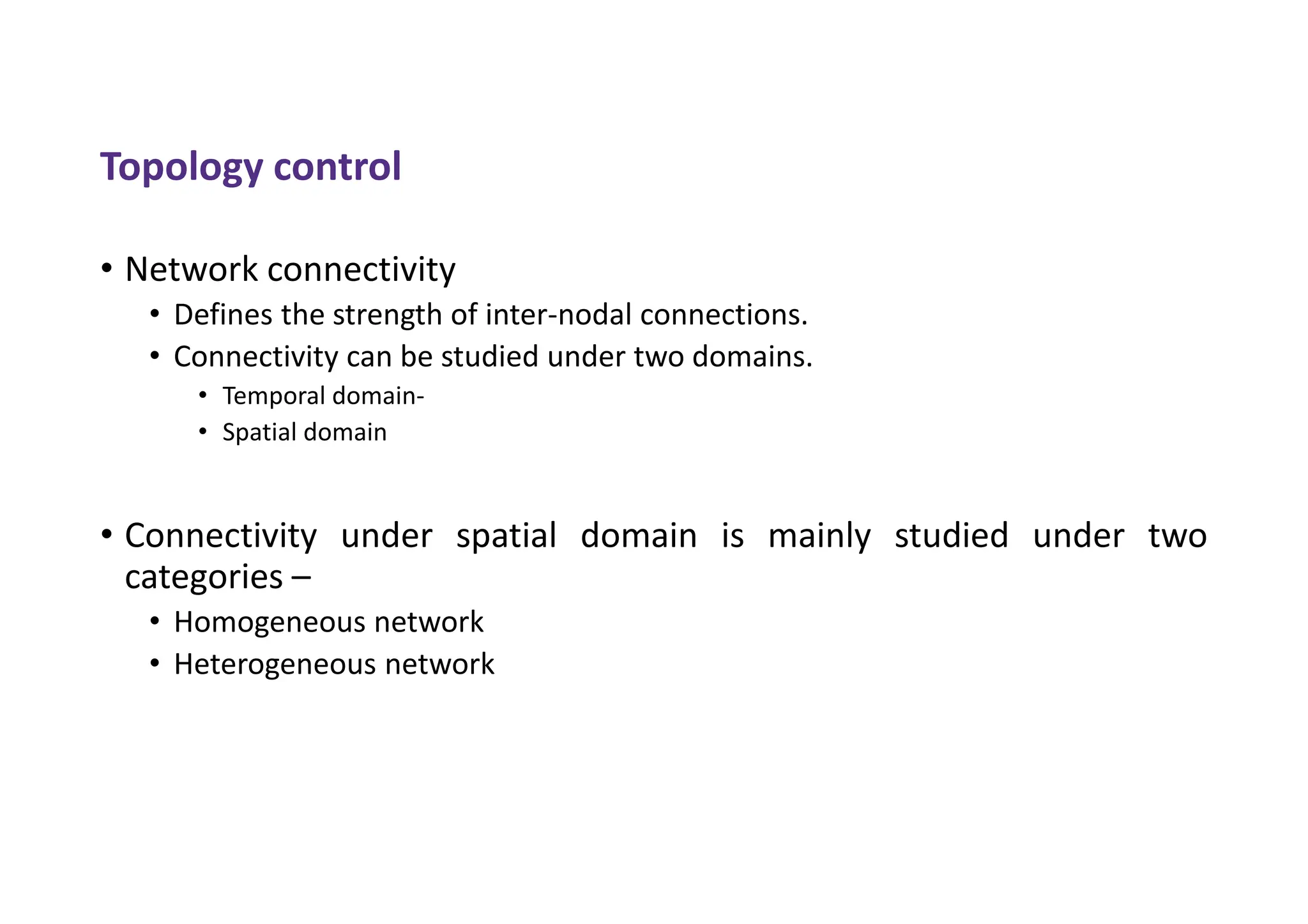 Topology control

• Network connectivity
  • Defines the strength of inter-nodal connections.
  • Connectivity can be studied under two domains.
    • Temporal domain-
    • Spatial domain

• Connectivity under spatial domain is mainly studied under two categories –
  • Homogeneous network
  • Heterogeneous network